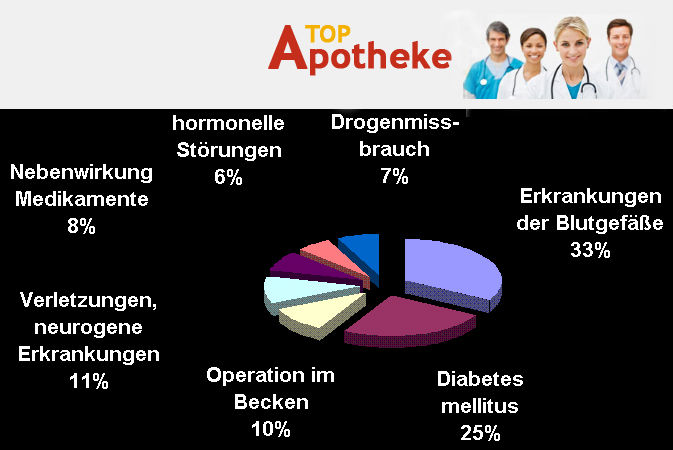 TOP Apotheke

hormonelle Störungen 6%

Drogenmissbrauch 7%

Nebenwirkung Medikamente 8%

Erkrankungen der Blutgefäße 33%

Verletzungen, neurogene Erkrankungen 11%

Operation im Becken 10%

Diabetes mellitus 25%